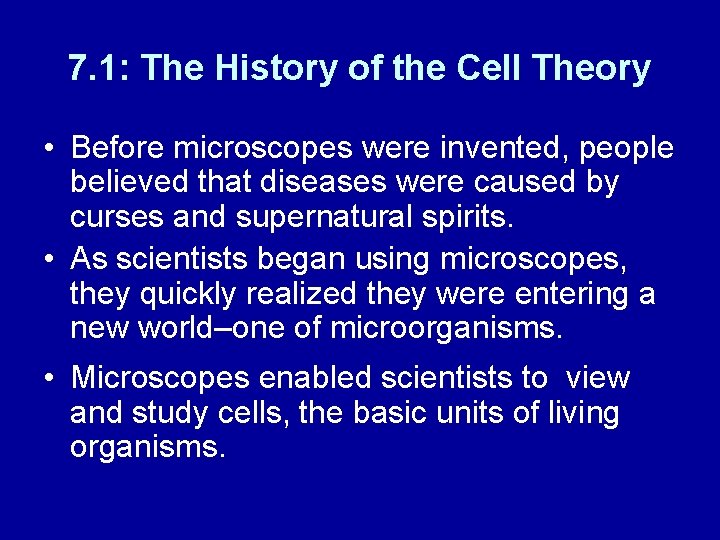 7.1: The History of the Cell Theory

• Before microscopes were invented, people believed that diseases were caused by curses and supernatural spirits.

• As scientists began using microscopes, they quickly realized they were entering a new world–one of microorganisms.

• Microscopes enabled scientists to view and study cells, the basic units of living organisms.